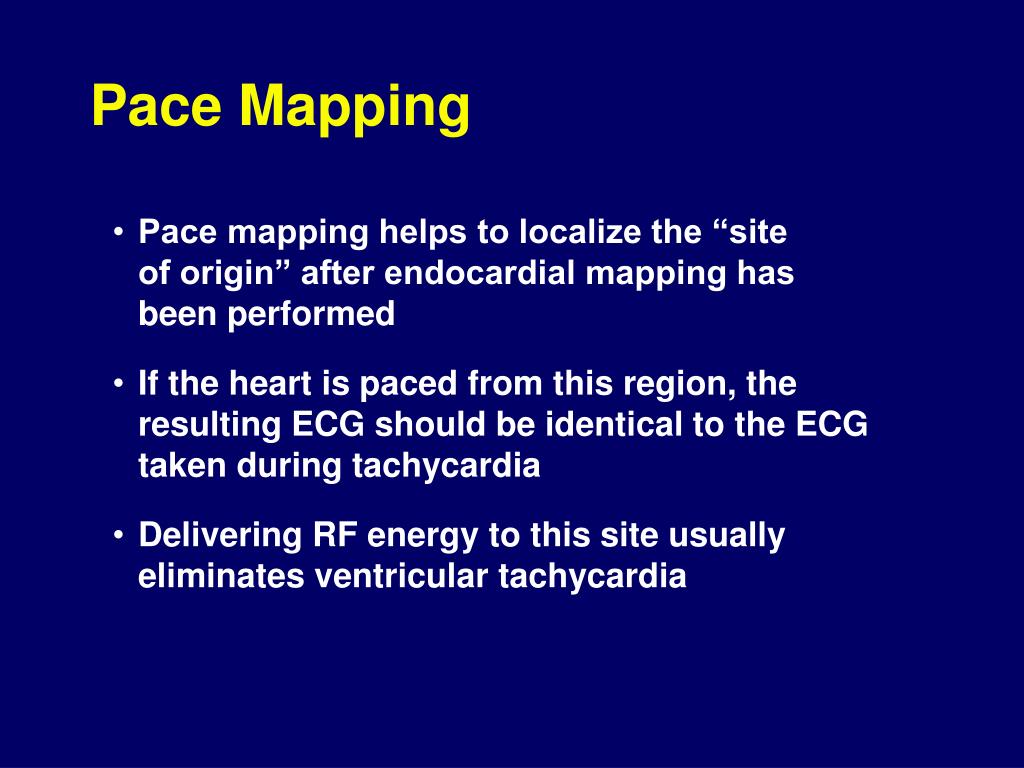 Pace Mapping

• Pace mapping helps to localize the “site of origin” after endocardial mapping has been performed

• If the heart is paced from this region, the resulting ECG should be identical to the ECG taken during tachycardia

• Delivering RF energy to this site usually eliminates ventricular tachycardia